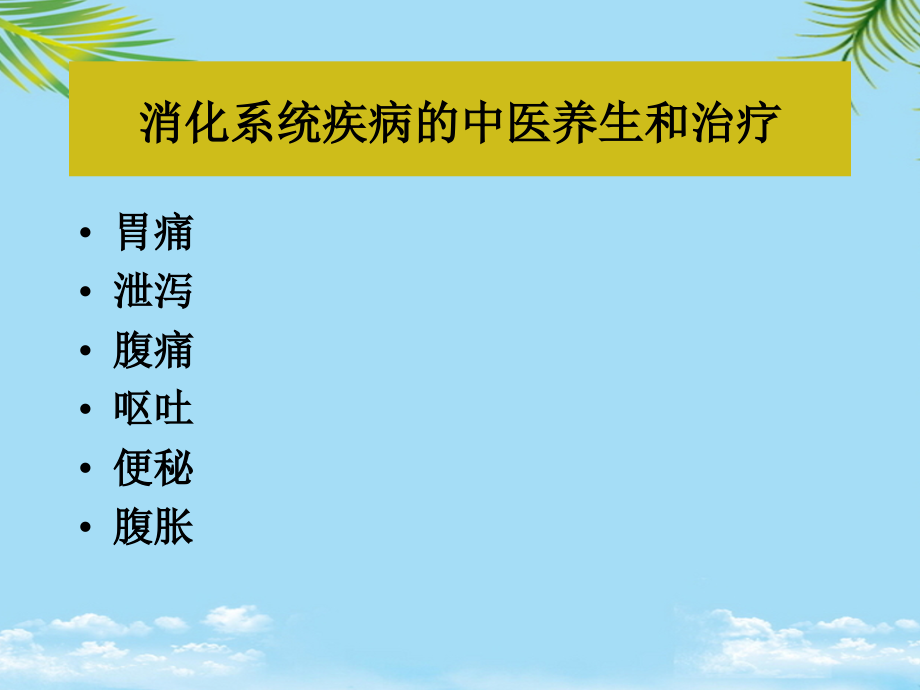 消化系统疾病的中医养生和治疗

• 胃痛
• 泄泻
• 腹痛
• 呕吐
• 便秘
• 腹胀